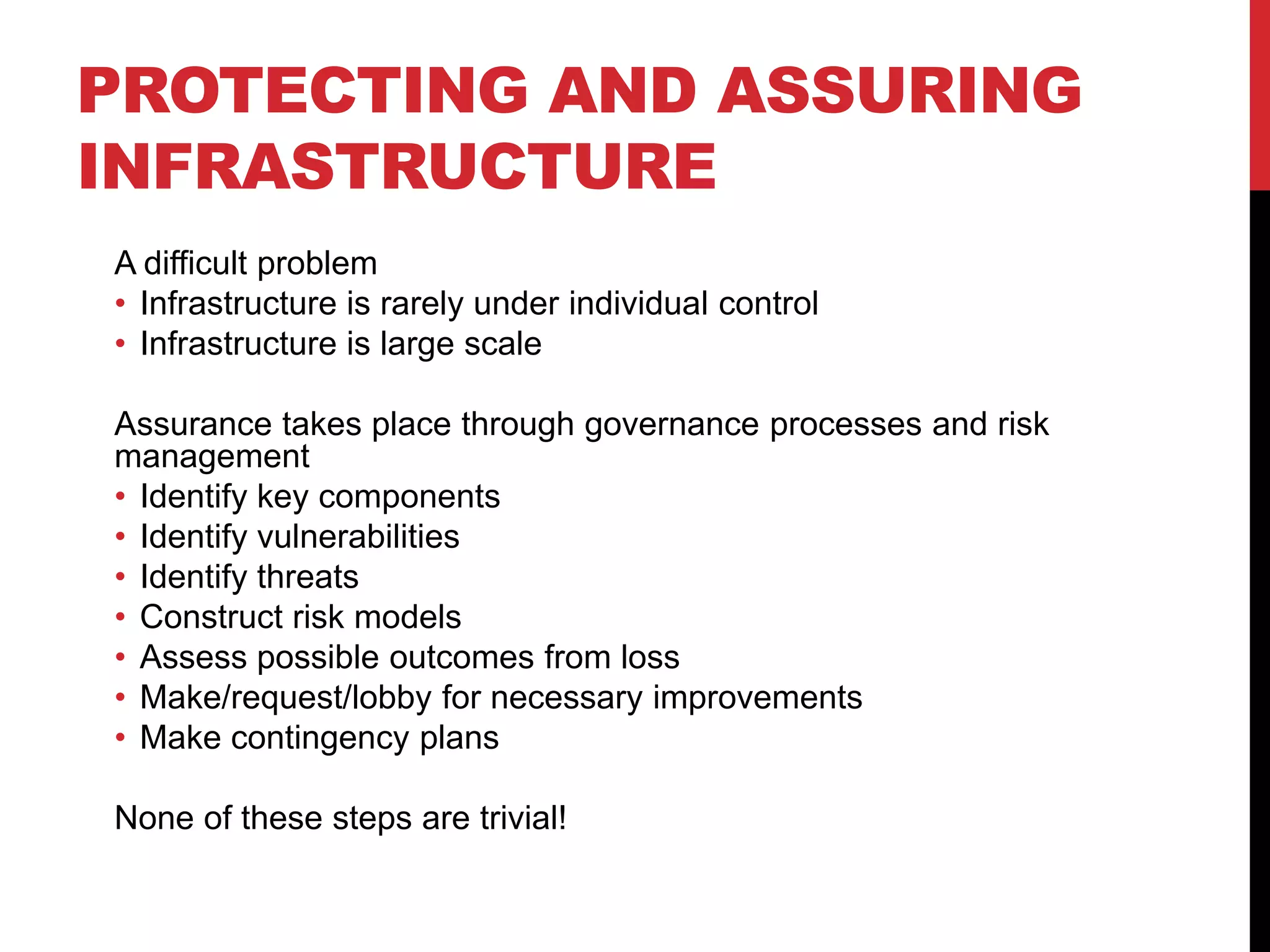 PROTECTING AND ASSURING INFRASTRUCTURE

A difficult problem
• Infrastructure is rarely under individual control
• Infrastructure is large scale

Assurance takes place through governance processes and risk management
• Identify key components
• Identify vulnerabilities
• Identify threats
• Construct risk models
• Assess possible outcomes from loss
• Make/request/lobby for necessary improvements
• Make contingency plans

None of these steps are trivial!